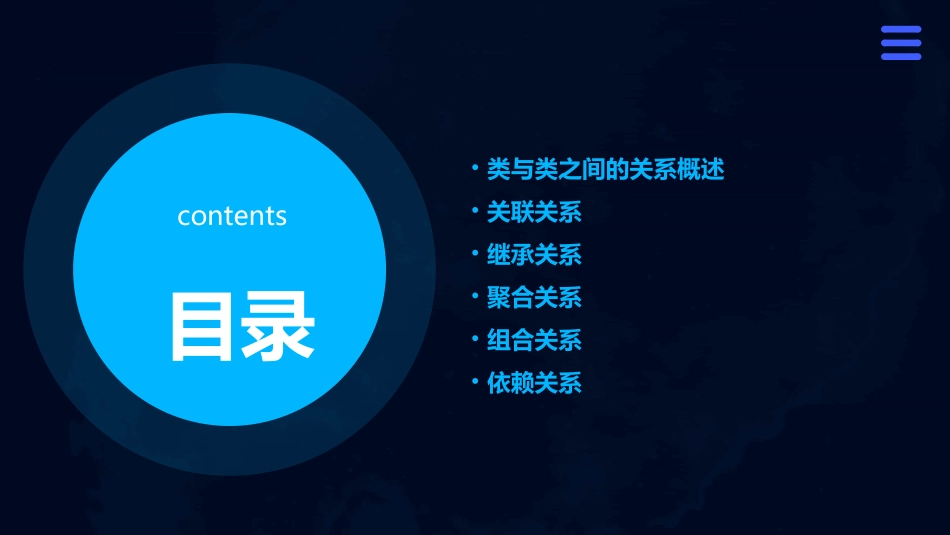 contents

目录

• 类与类之间的关系概述
• 关联关系
• 继承关系
• 聚合关系
• 组合关系
• 依赖关系